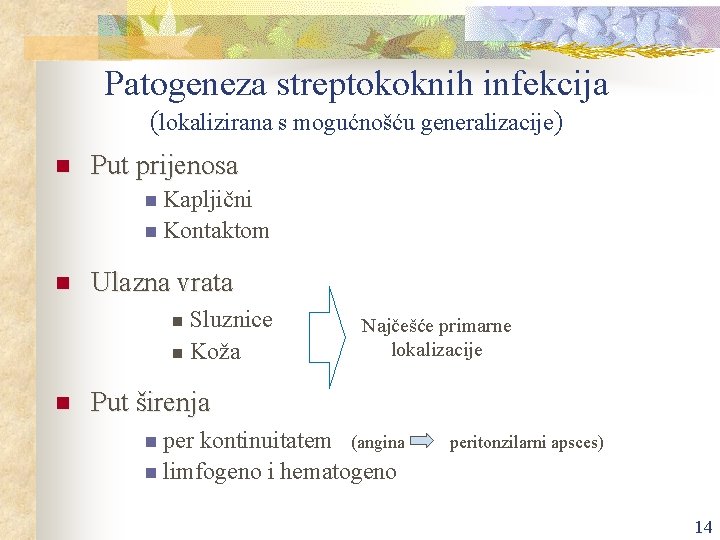 Patogeneza streptokoknih infekcija
(lokalizirana s mogućnošću generalizacije)

Put prijenosa
Kapljični
Kontaktom

Ulazna vrata
Sluznice
Koža

Najčešće primarne lokalizacije

Put širenja
per kontinuitatem (angina peritonzilarni apsces)
limfogeno i hematogeno

14